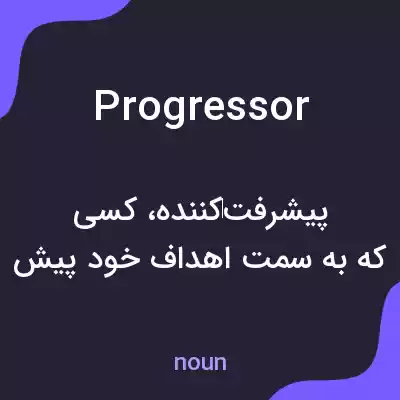 Progressor

پیشرفت‌کننده، کسی که به سمت اهداف خود پیش

noun